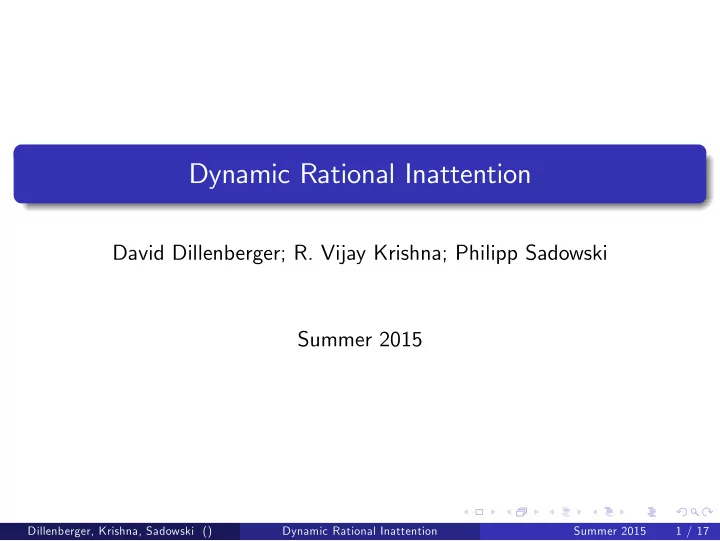 Dynamic Rational Inattention

David Dillenberger; R. Vijay Krishna; Philipp Sadowski

Summer 2015

Dillenberger, Krishna, Sadowski () Dynamic Rational Inattention Summer 2015 1 / 17